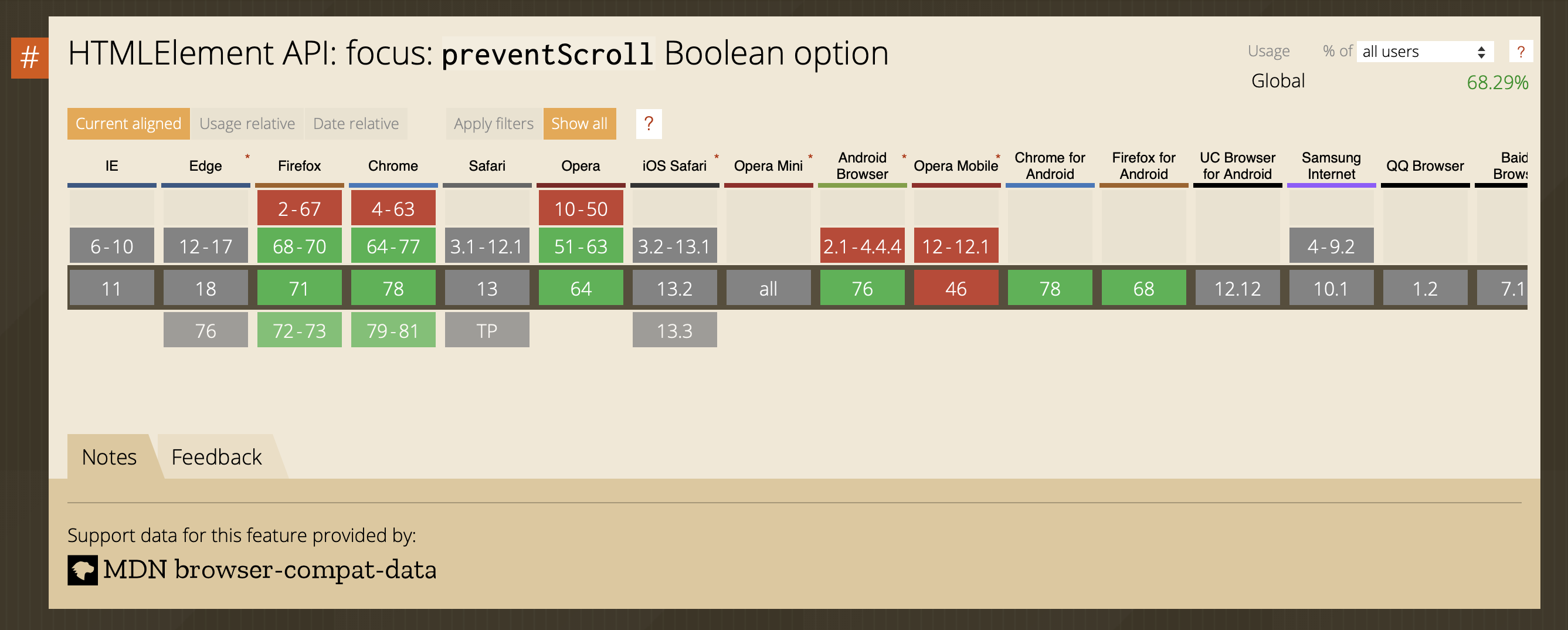 #

HTMLElement API: focus: preventScroll Boolean option

Usage % of all users ?

Global 68.29%

Current aligned Usage relative Date relative Apply filters Show all ?

| IE | Edge * | Firefox | Chrome | Safari | Opera | iOS Safari * | Opera Mini * | Android Browser * | Opera Mobile * | Chrome for Android | Firefox for Android | UC Browser for Android | Samsung Internet | QQ Browser | Baid Brows |
|---|---|---|---|---|---|---|---|---|---|---|---|---|---|---|---|
| | | 2-67 | 4-63 | | 10-50 | | | | | | | | | | |
| 6-10 | 12-17 | 68-70 | 64-77 | 3.1-12.1 | 51-63 | 3.2-13.1 | | 2.1-4.4.4 | 12-12.1 | | | | 4-9.2 | | |
| 11 | 18 | 71 | 78 | 13 | 64 | 13.2 | all | 76 | 46 | 78 | 68 | 12.12 | 10.1 | 1.2 | 7.1 |
| | 76 | 72-73 | 79-81 | TP | | 13.3 | | | | | | | | | |

Notes Feedback

Support data for this feature provided by:
MDN browser-compat-data